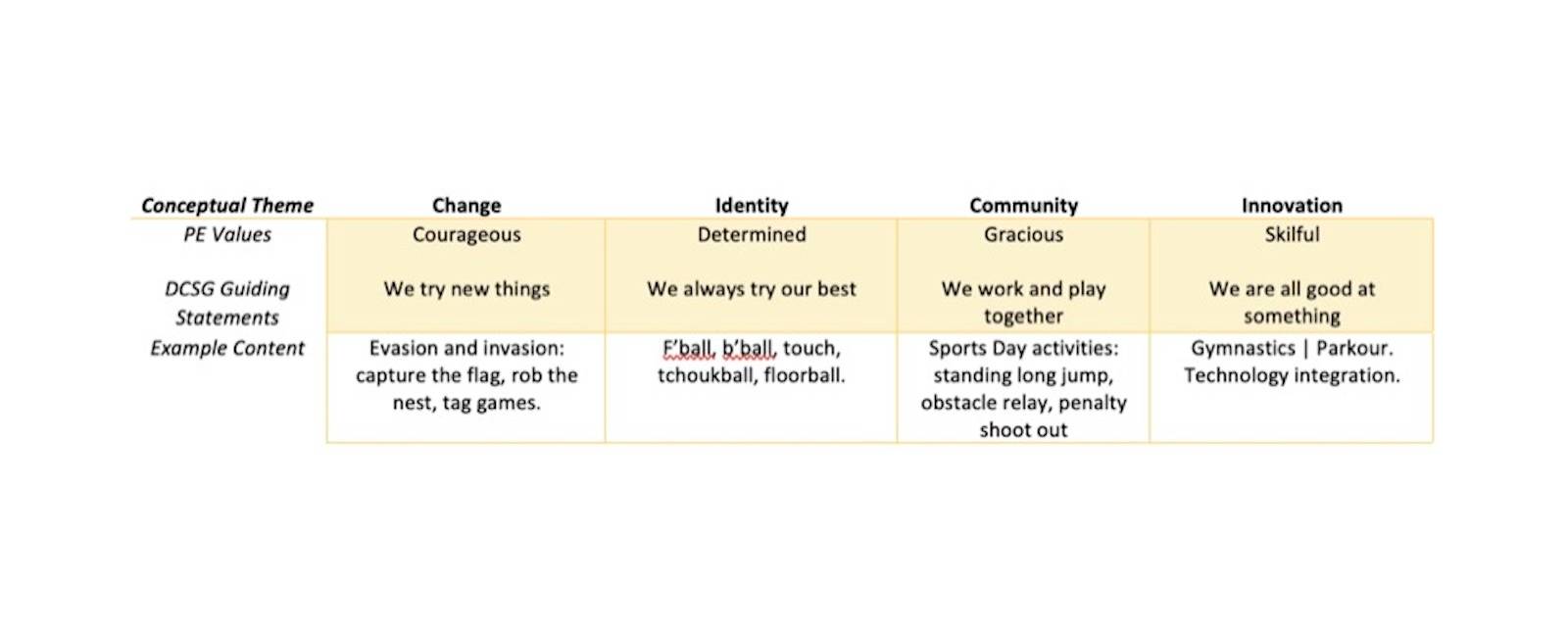 | Conceptual Theme | Change | Identity | Community | Innovation |
|---|---|---|---|---|
| PE Values | Courageous | Determined | Gracious | Skilful |
| DCSG Guiding Statements | We try new things | We always try our best | We work and play together | We are all good at something |
| Example Content | Evasion and invasion: capture the flag, rob the nest, tag games. | F'ball, b'ball, touch, tchoukball, floorball. | Sports Day activities: standing long jump, obstacle relay, penalty shoot out | Gymnastics \| Parkour. Technology integration. |